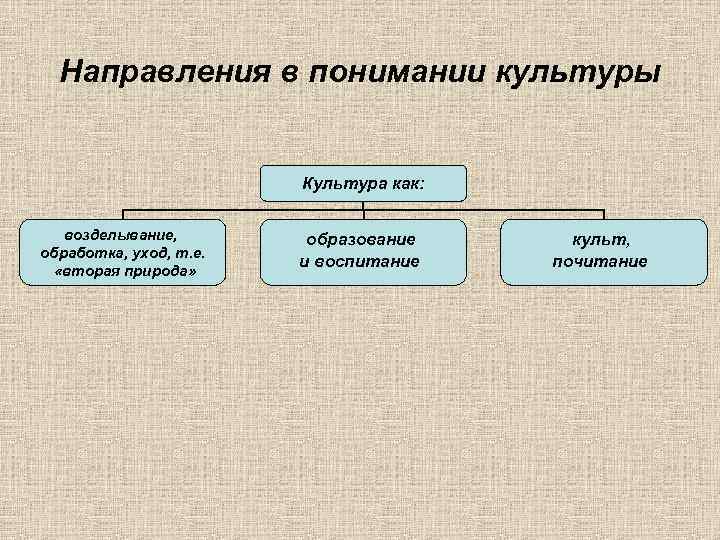 Направления в понимании культуры

Культура как:

возделывание, обработка, уход, т.е. «вторая природа»

образование и воспитание

культ, почитание